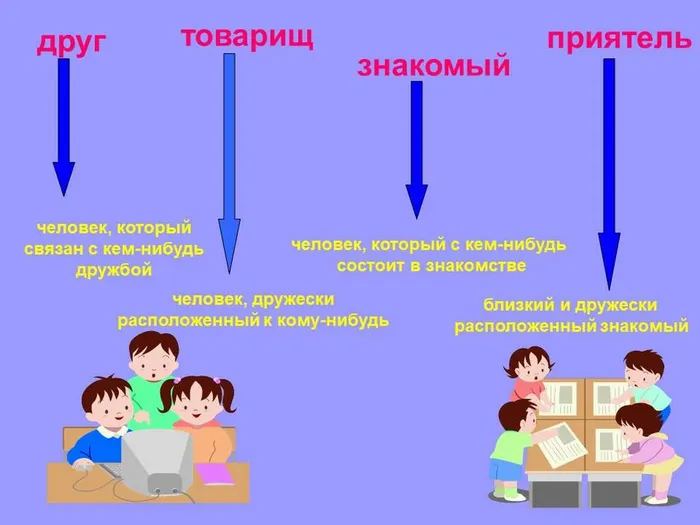 друг

человек, который связан с кем-нибудь дружбой

товарищ

человек, дружески расположенный к кому-нибудь

знакомый

человек, который с кем-нибудь состоит в знакомстве

приятель

близкий и дружески расположенный знакомый